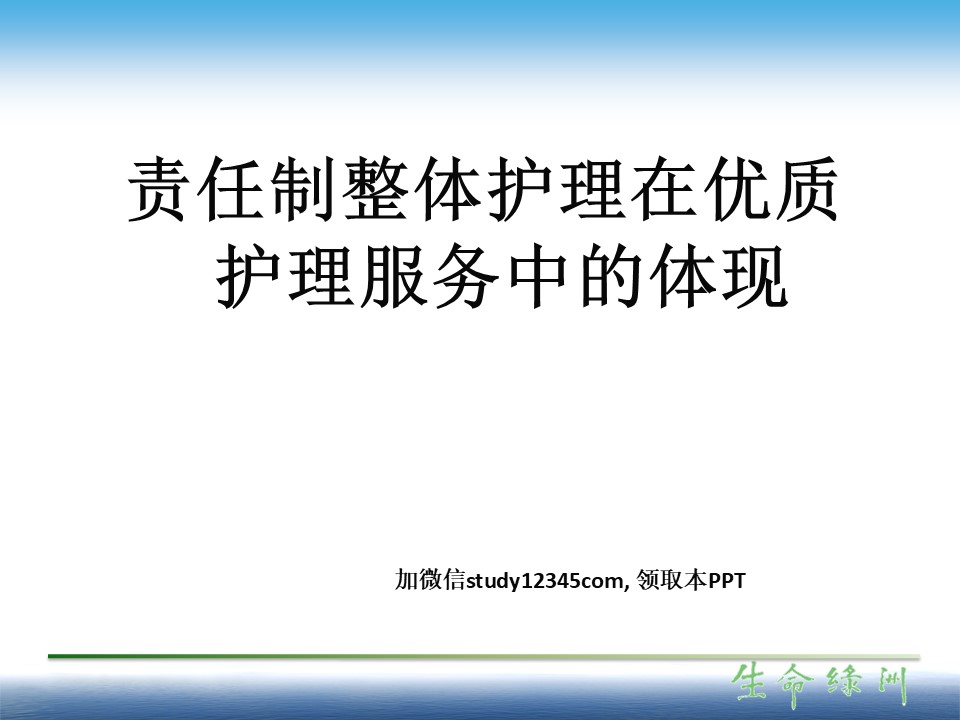 责任制整体护理在优质护理服务中的体现

加微信study12345com, 领取本PPT

生命绿洲